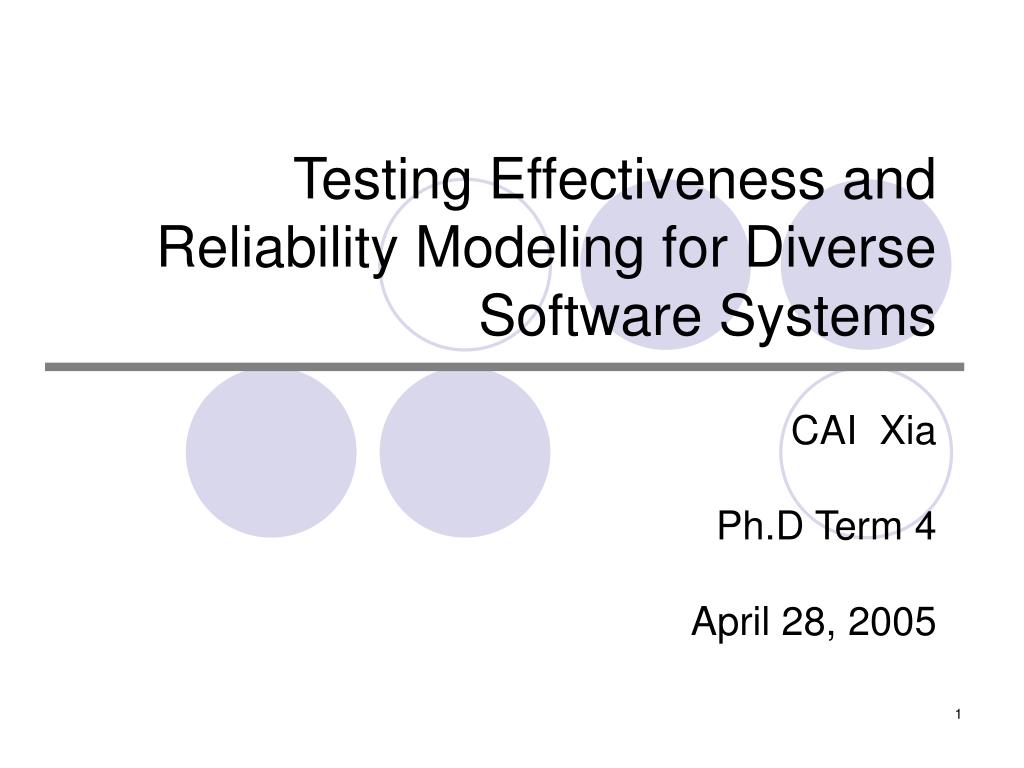 Testing Effectiveness and Reliability Modeling for Diverse Software Systems

CAI  Xia

Ph.D Term 4

April 28, 2005

1